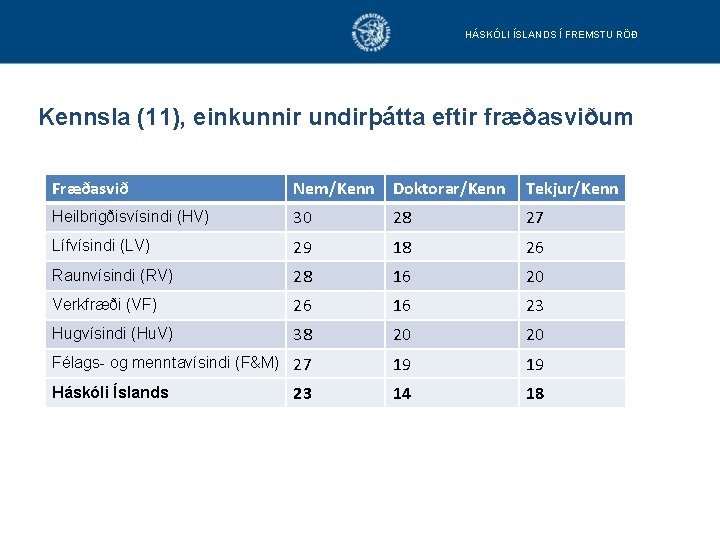 HÁSKÓLI ÍSLANDS Í FREMSTU RÖÐ

Kennsla (11), einkunnir undirþátta eftir fræðasviðum

| Fræðasvið | Nem/Kenn | Doktorar/Kenn | Tekjur/Kenn |
|---|---|---|---|
| Heilbrigðisvísindi (HV) | 30 | 28 | 27 |
| Lífvísindi (LV) | 29 | 18 | 26 |
| Raunvísindi (RV) | 28 | 16 | 20 |
| Verkfræði (VF) | 26 | 16 | 23 |
| Hugvísindi (HuV) | 38 | 20 | 20 |
| Félags- og menntavísindi (F&M) | 27 | 19 | 19 |
| **Háskóli Íslands** | **23** | **14** | **18** |